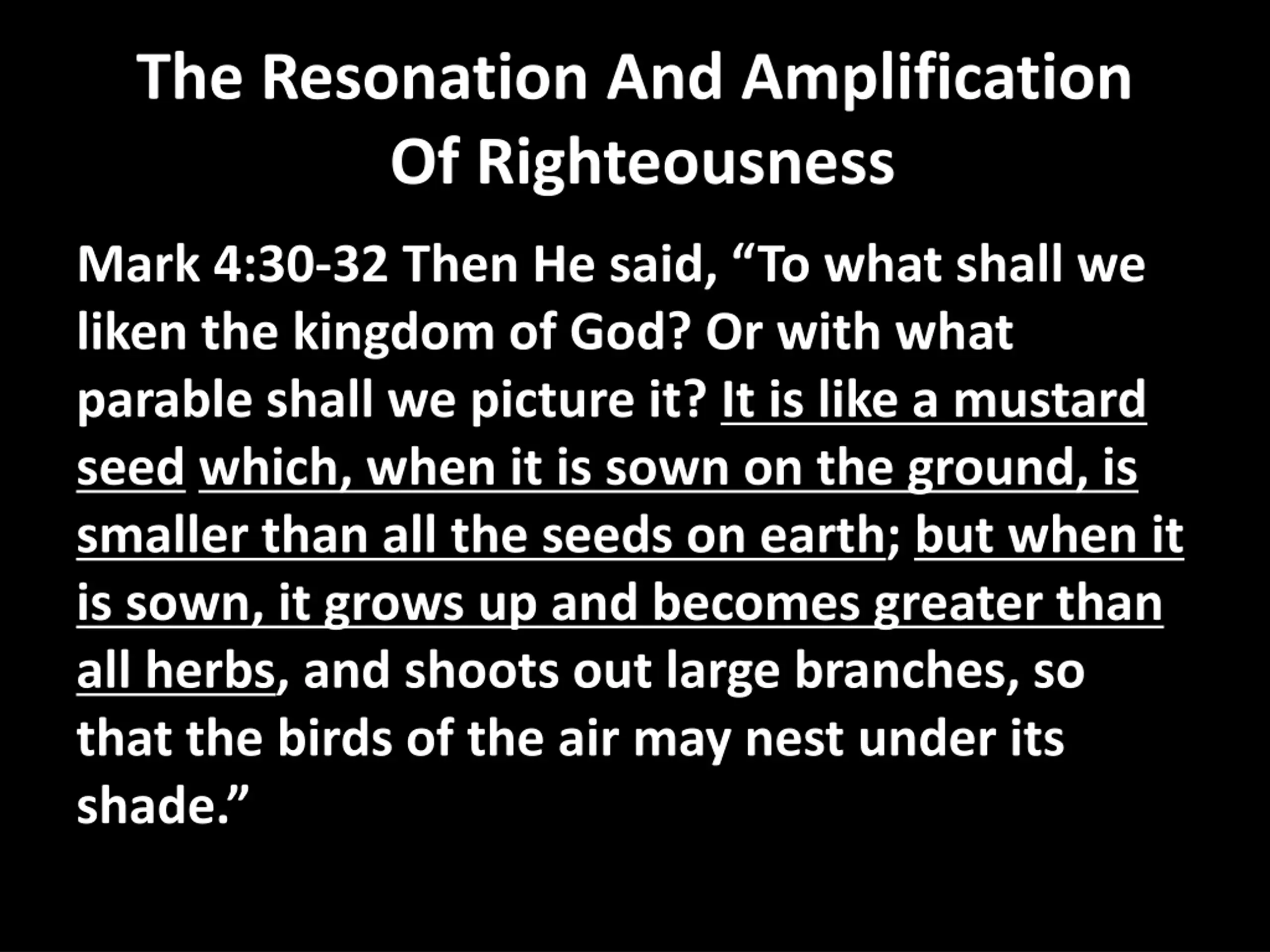 The Resonation And Amplification Of Righteousness

Mark 4:30-32 Then He said, “To what shall we liken the kingdom of God? Or with what parable shall we picture it? It is like a mustard seed which, when it is sown on the ground, is smaller than all the seeds on earth; but when it is sown, it grows up and becomes greater than all herbs, and shoots out large branches, so that the birds of the air may nest under its shade.”